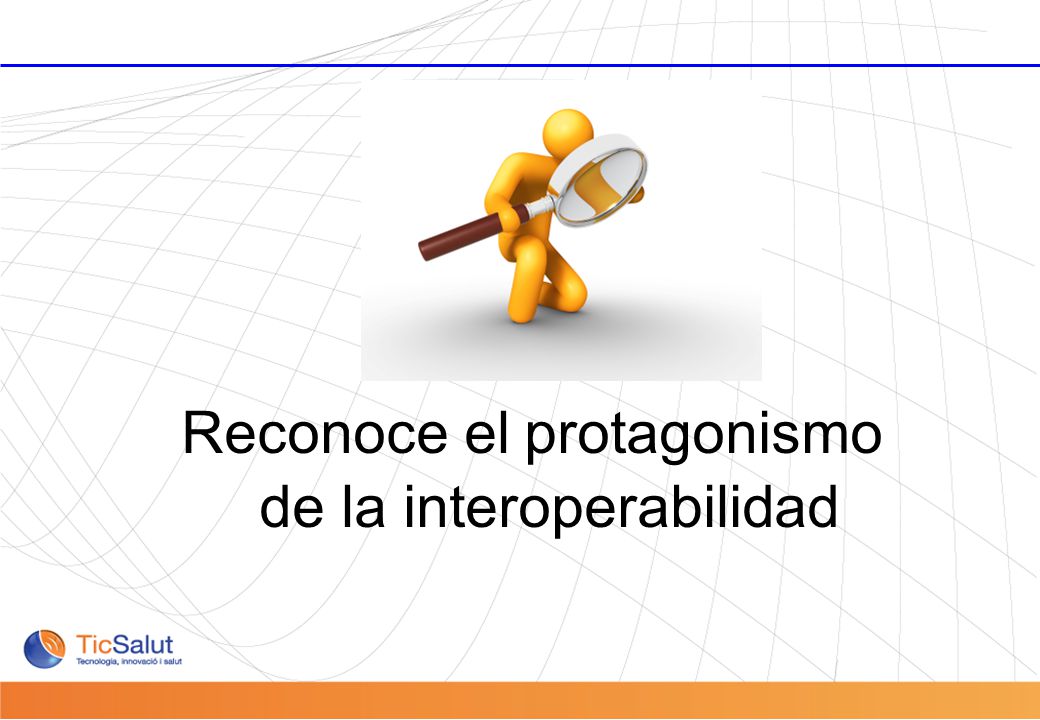 Reconoce el protagonismo de la interoperabilidad

TicSalut
Tecnologia, innovació i salut